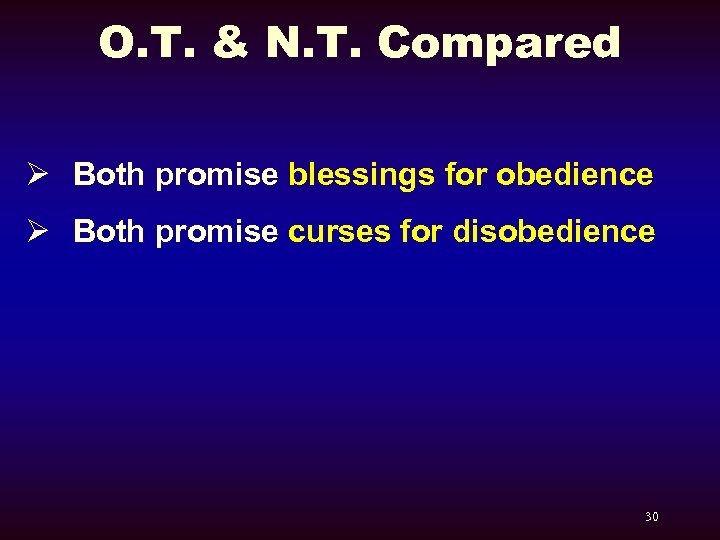 O.T. & N.T. Compared

➢ Both promise blessings for obedience

➢ Both promise curses for disobedience

30